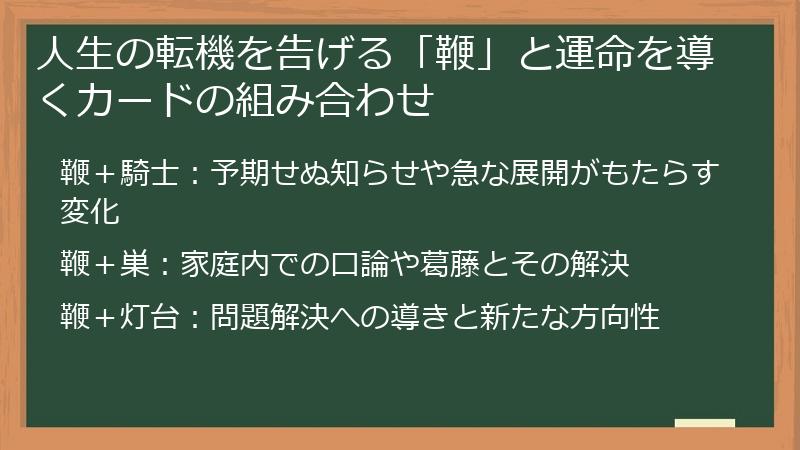 人生の転機を告げる「鞭」と運命を導くカードの組み合わせ

鞭＋騎士：予期せぬ知らせや急な展開がもたらす変化

鞭＋巣：家庭内での口論や葛藤とその解決

鞭＋灯台：問題解決への導きと新たな方向性